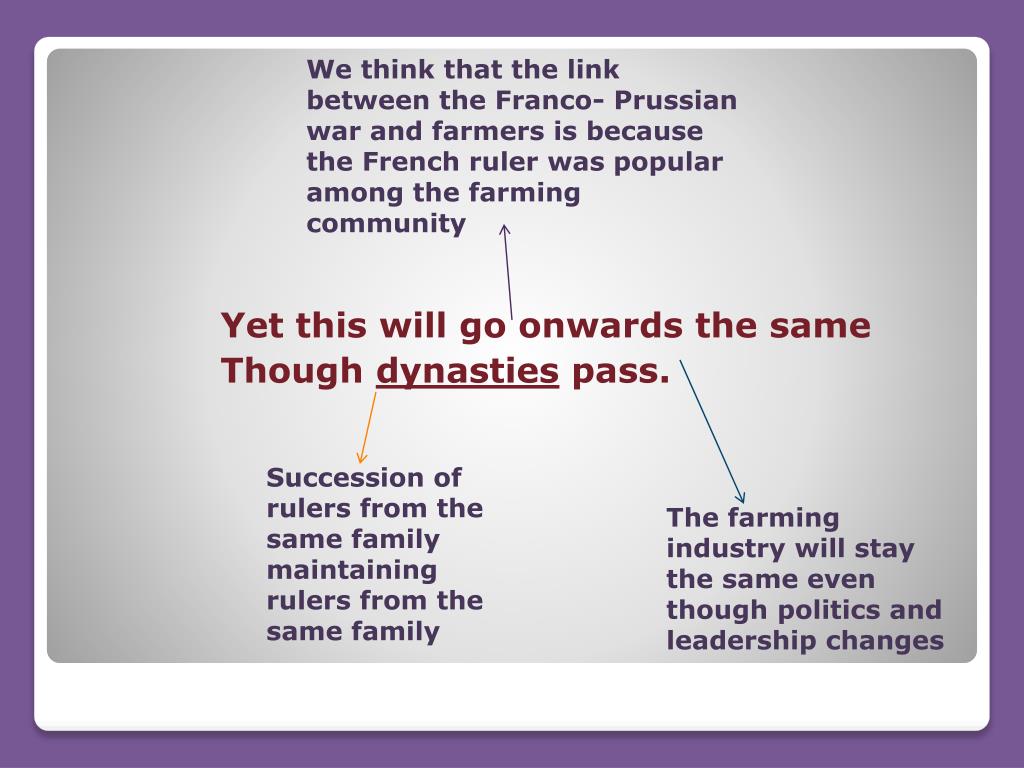 We think that the link between the Franco- Prussian war and farmers is because the French ruler was popular among the farming community

Yet this will go onwards the same Though dynasties pass.

Succession of rulers from the same family maintaining rulers from the same family

The farming industry will stay the same even though politics and leadership changes